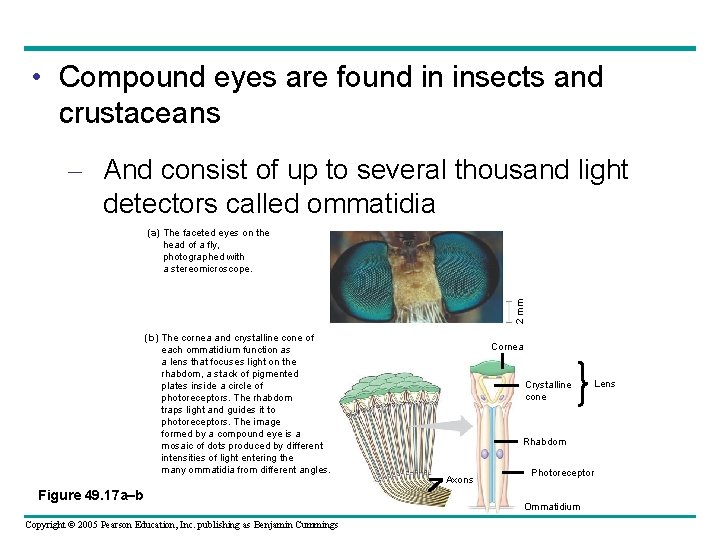 • Compound eyes are found in insects and crustaceans

– And consist of up to several thousand light detectors called ommatidia

(a) The faceted eyes on the head of a fly, photographed with a stereomicroscope.

2 mm

(b) The cornea and crystalline cone of each ommatidium function as a lens that focuses light on the rhabdom, a stack of pigmented plates inside a circle of photoreceptors. The rhabdom traps light and guides it to photoreceptors. The image formed by a compound eye is a mosaic of dots produced by different intensities of light entering the many ommatidia from different angles.

Cornea

Crystalline cone

Lens

Rhabdom

Photoreceptor

Axons

Ommatidium

Figure 49.17a–b

Copyright © 2005 Pearson Education, Inc. publishing as Benjamin Cummings